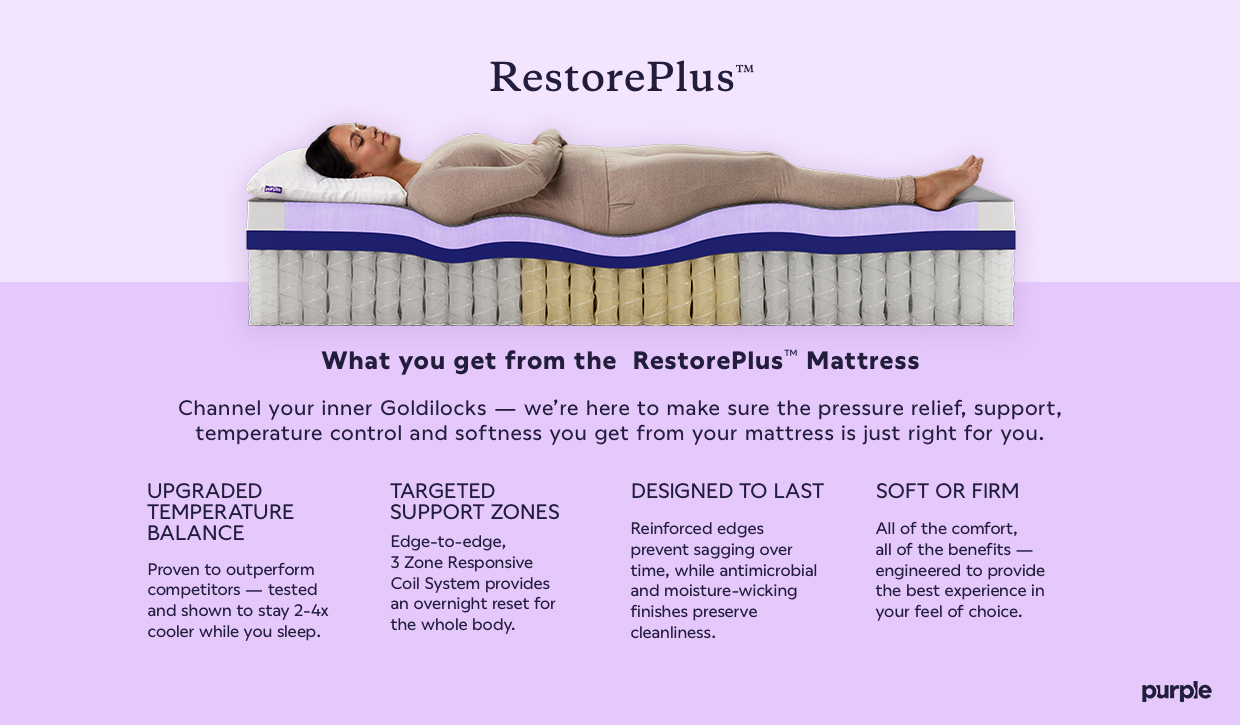 RestorePlus™

purple

What you get from the RestorePlus™ Mattress

Channel your inner Goldilocks — we're here to make sure the pressure relief, support, temperature control and softness you get from your mattress is just right for you.

UPGRADED TEMPERATURE BALANCE

Proven to outperform competitors — tested and shown to stay 2-4x cooler while you sleep.

TARGETED SUPPORT ZONES

Edge-to-edge, 3 Zone Responsive Coil System provides an overnight reset for the whole body.

DESIGNED TO LAST

Reinforced edges prevent sagging over time, while antimicrobial and moisture-wicking finishes preserve cleanliness.

SOFT OR FIRM

All of the comfort, all of the benefits — engineered to provide the best experience in your feel of choice.

purple